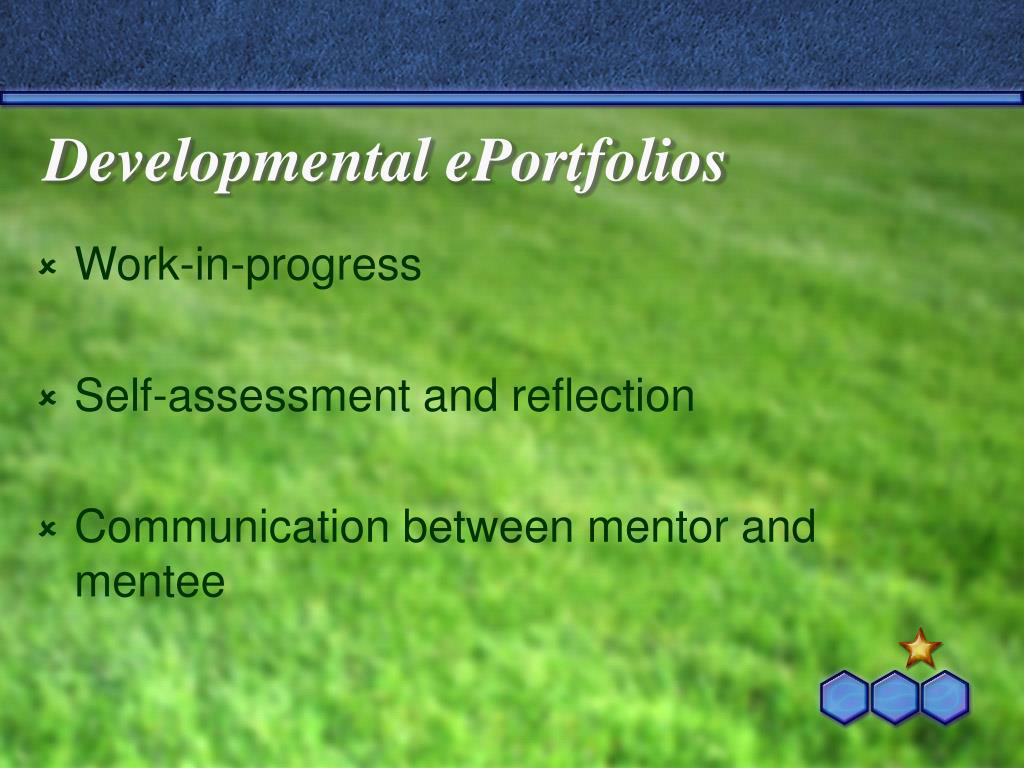 Developmental ePortfolios

Work-in-progress

Self-assessment and reflection

Communication between mentor and mentee